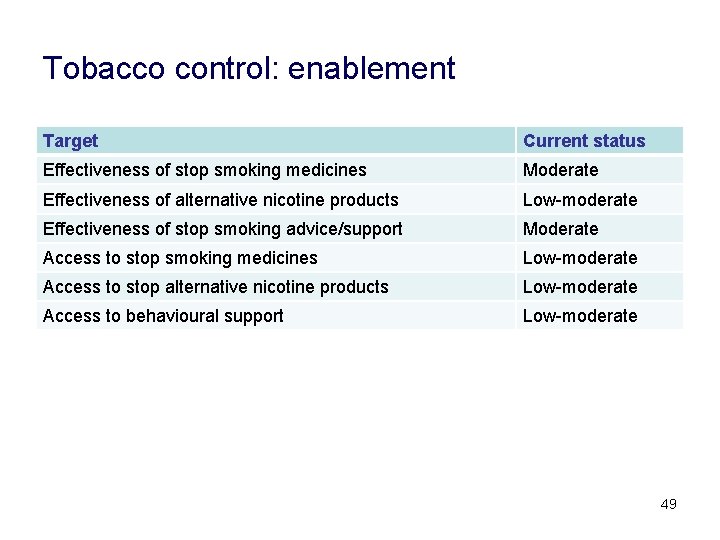 Tobacco control: enablement

| Target | Current status |
|---|---|
| Effectiveness of stop smoking medicines | Moderate |
| Effectiveness of alternative nicotine products | Low-moderate |
| Effectiveness of stop smoking advice/support | Moderate |
| Access to stop smoking medicines | Low-moderate |
| Access to stop alternative nicotine products | Low-moderate |
| Access to behavioural support | Low-moderate |

49